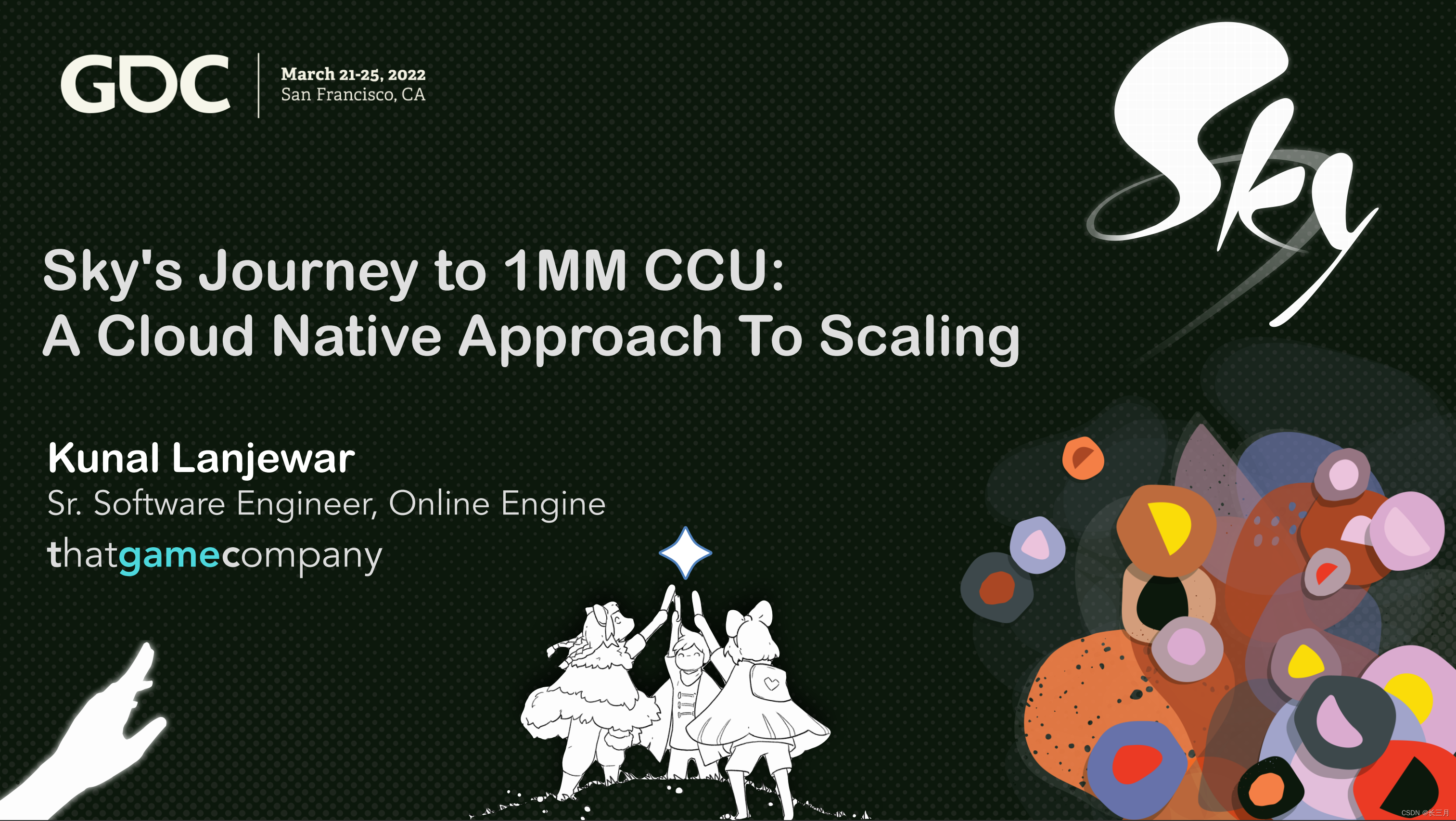 GDC
March 21-25, 2022
San Francisco, CA

Sky

Sky's Journey to 1MM CCU:
A Cloud Native Approach To Scaling

Kunal Lanjewar
Sr. Software Engineer, Online Engine
thatgamecompany

CSDN @长三月